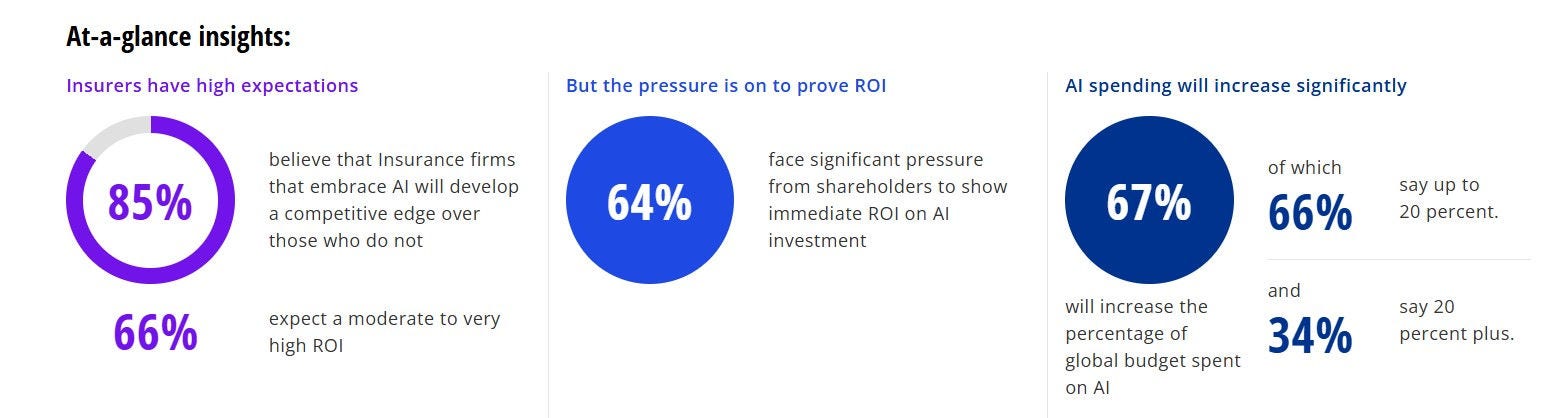 At-a-glance insights:

Insurers have high expectations

85%

believe that Insurance firms that embrace AI will develop a competitive edge over those who do not

66%

expect a moderate to very high ROI

But the pressure is on to prove ROI

64%

face significant pressure from shareholders to show immediate ROI on AI investment

AI spending will increase significantly

67%

will increase the percentage of global budget spent on AI

of which

66%

say up to 20 percent.

and

34%

say 20 percent plus.